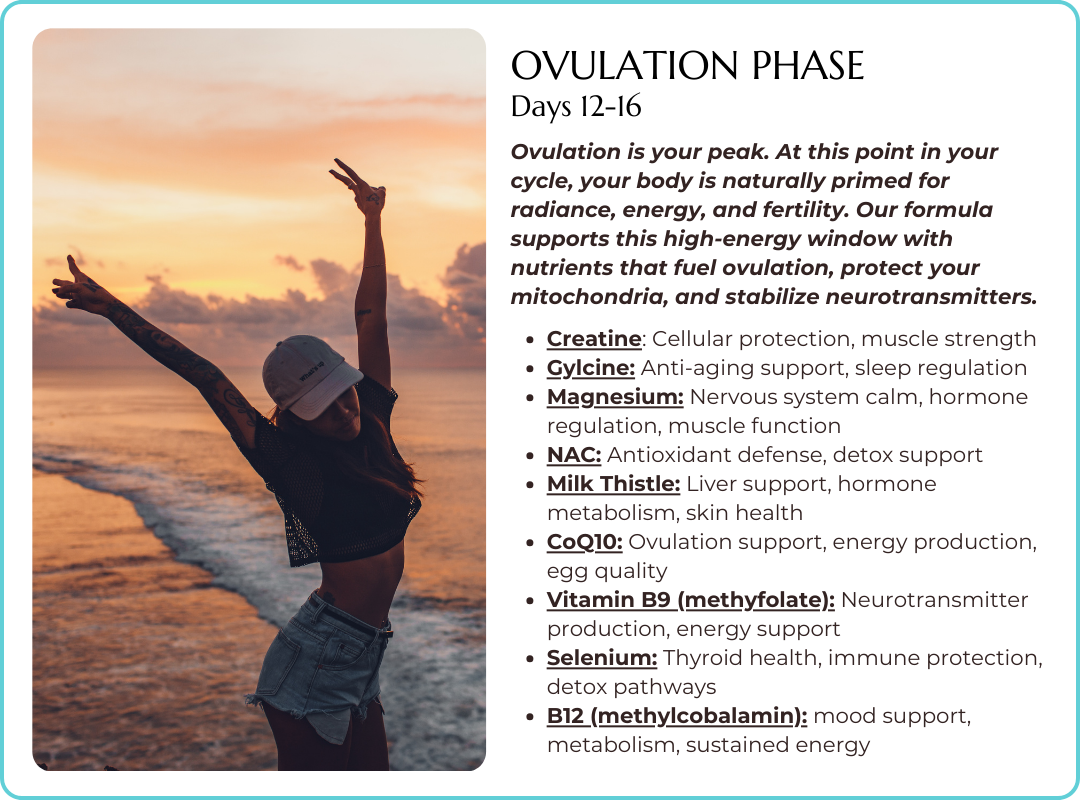 OVULATION PHASE
Days 12-16

Ovulation is your peak. At this point in your cycle, your body is naturally primed for radiance, energy, and fertility. Our formula supports this high-energy window with nutrients that fuel ovulation, protect your mitochondria, and stabilize neurotransmitters.

- Creatine: Cellular protection, muscle strength
- Gylcine: Anti-aging support, sleep regulation
- Magnesium: Nervous system calm, hormone regulation, muscle function
- NAC: Antioxidant defense, detox support
- Milk Thistle: Liver support, hormone metabolism, skin health
- CoQ10: Ovulation support, energy production, egg quality
- Vitamin B9 (methyfolate): Neurotransmitter production, energy support
- Selenium: Thyroid health, immune protection, detox pathways
- B12 (methylcobalamin): mood support, metabolism, sustained energy